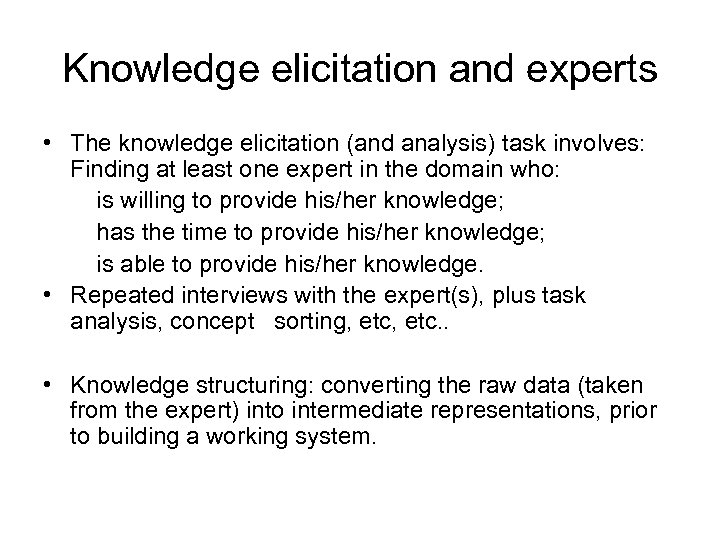 Knowledge elicitation and experts

• The knowledge elicitation (and analysis) task involves: Finding at least one expert in the domain who:

is willing to provide his/her knowledge;

has the time to provide his/her knowledge;

is able to provide his/her knowledge.

• Repeated interviews with the expert(s), plus task analysis, concept sorting, etc, etc..

• Knowledge structuring: converting the raw data (taken from the expert) into intermediate representations, prior to building a working system.